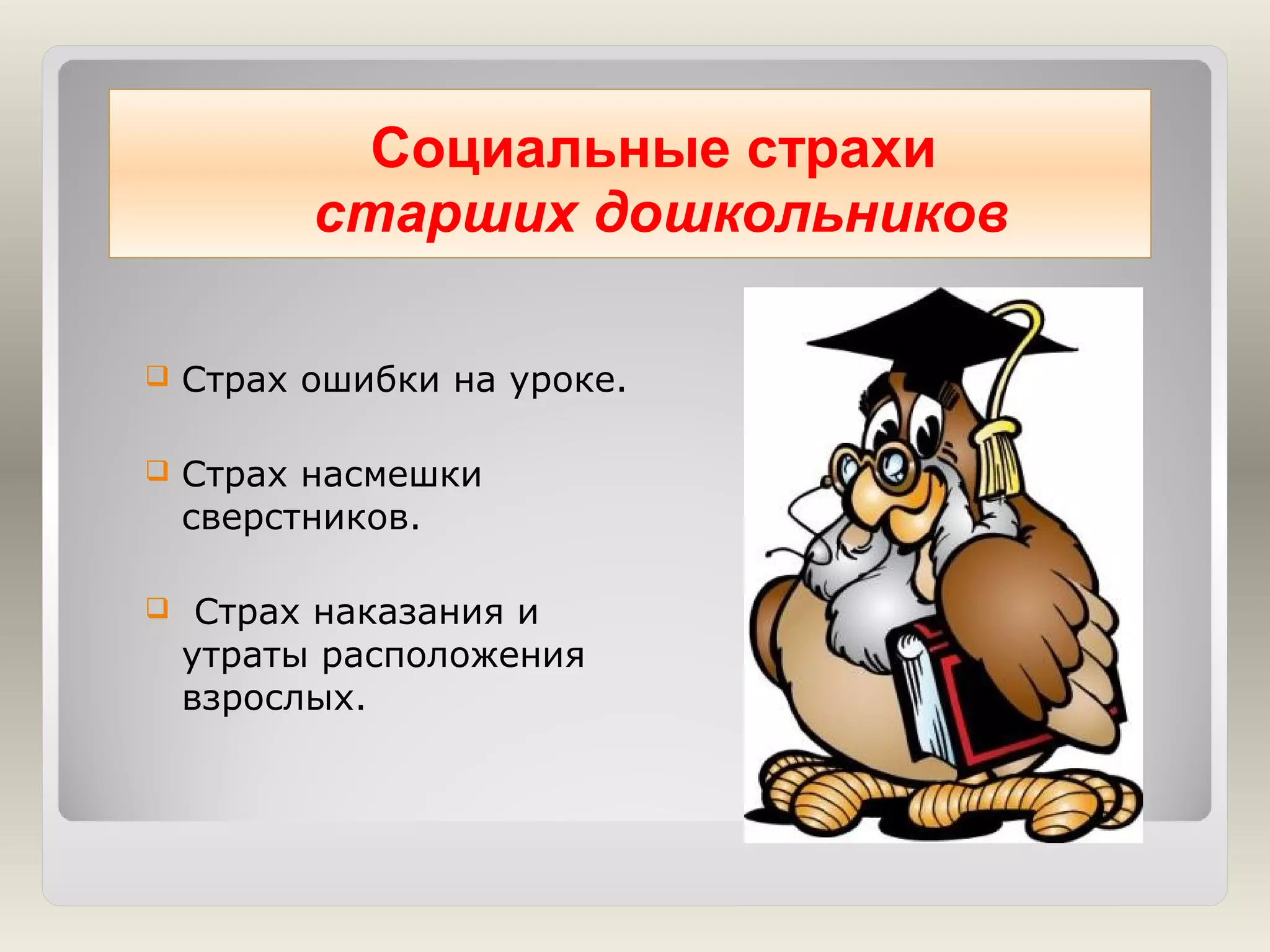 Социальные страхи
старших дошкольников

Страх ошибки на уроке.

Страх насмешки сверстников.

Страх наказания и утраты расположения взрослых.